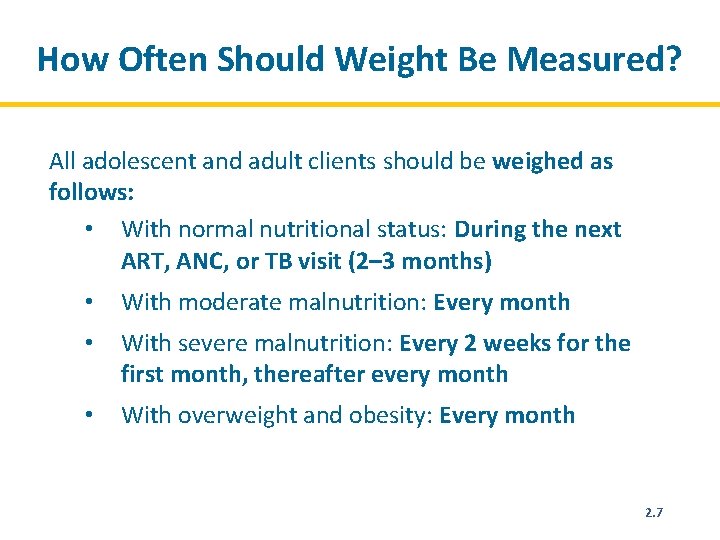 How Often Should Weight Be Measured?

All adolescent and adult clients should be weighed as follows:

• With normal nutritional status: During the next ART, ANC, or TB visit (2–3 months)

• With moderate malnutrition: Every month

• With severe malnutrition: Every 2 weeks for the first month, thereafter every month

• With overweight and obesity: Every month

2.7